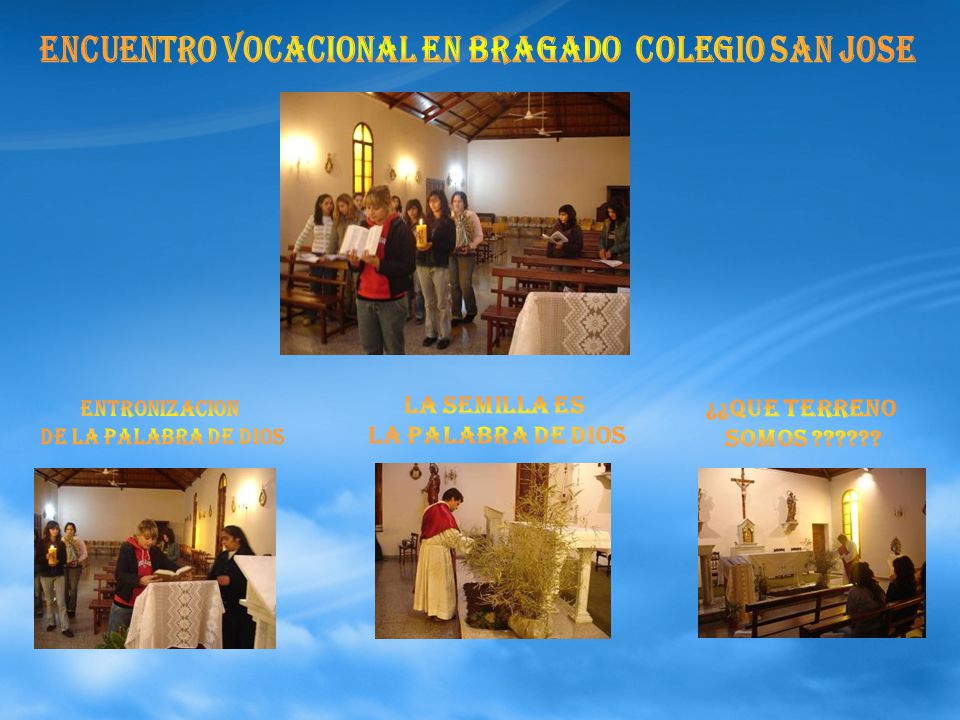 ENCUENTRO VOCACIONAL EN BRAGADO COLEGIO SAN JOSE

ENTRONIZACION DE LA PALABRA DE DIOS

LA SEMILLA ES LA PALABRA DE DIOS

¿¿QUE TERRENO SOMOS ??????